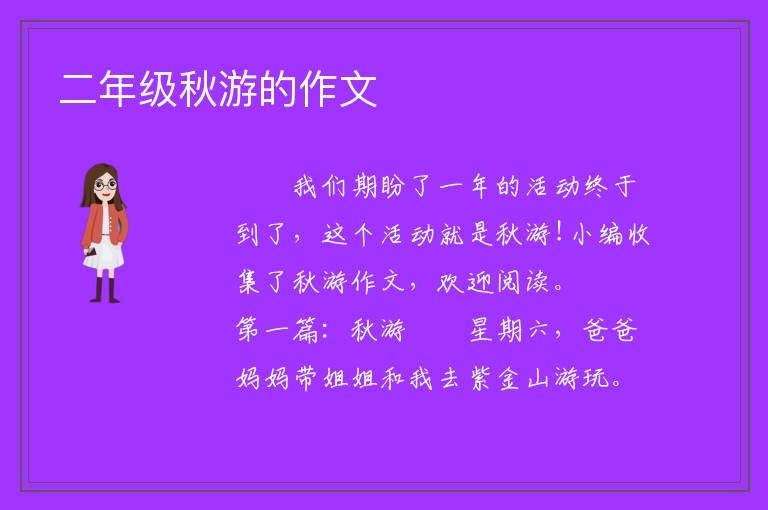 二年级秋游的作文

我们期盼了一年的活动终于到了，这个活动就是秋游！小编收集了秋游作文，欢迎阅读。

第一篇：秋游　　星期六，爸爸妈妈带姐姐和我去紫金山游玩。